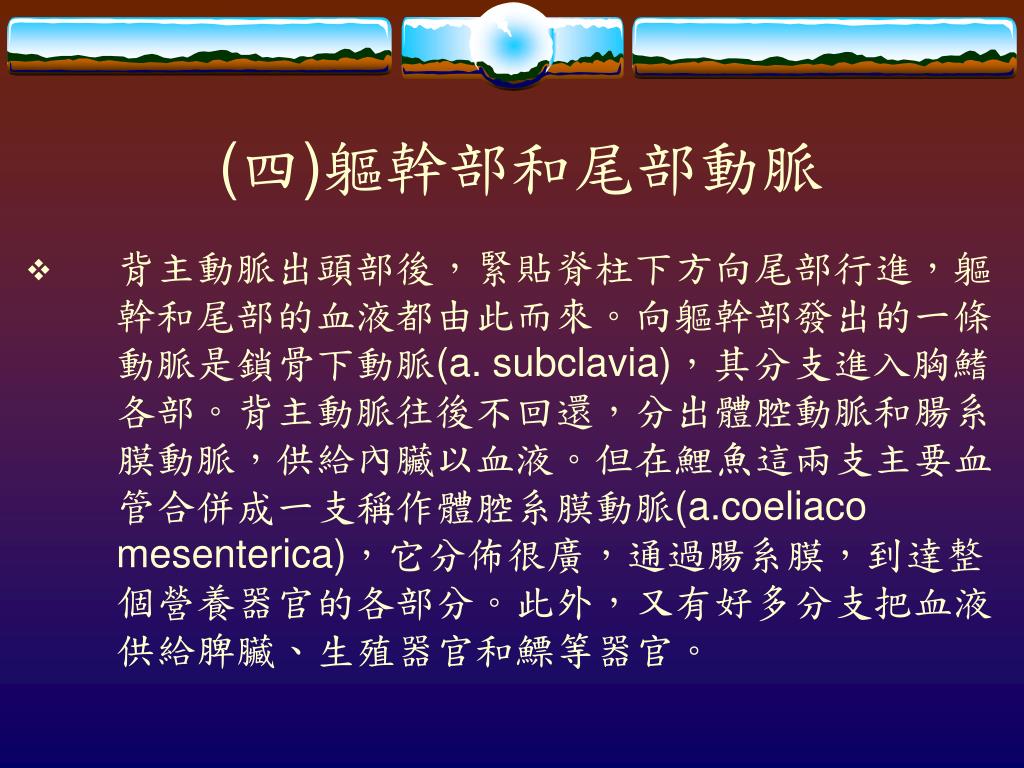 (四)軀幹部和尾部動脈

❖ 背主動脈出頭部後，緊貼脊柱下方向尾部行進，軀幹和尾部的血液都由此而來。向軀幹部發出的一條動脈是鎖骨下動脈(a. subclavia)，其分支進入胸鰭各部。背主動脈往後不回還，分出體腔動脈和腸系膜動脈，供給內臟以血液。但在鯉魚這兩支主要血管合併成一支稱作體腔系膜動脈(a.coeliaco mesenterica)，它分佈很廣，通過腸系膜，到達整個營養器官的各部分。此外，又有好多分支把血液供給脾臟、生殖器官和鰾等器官。